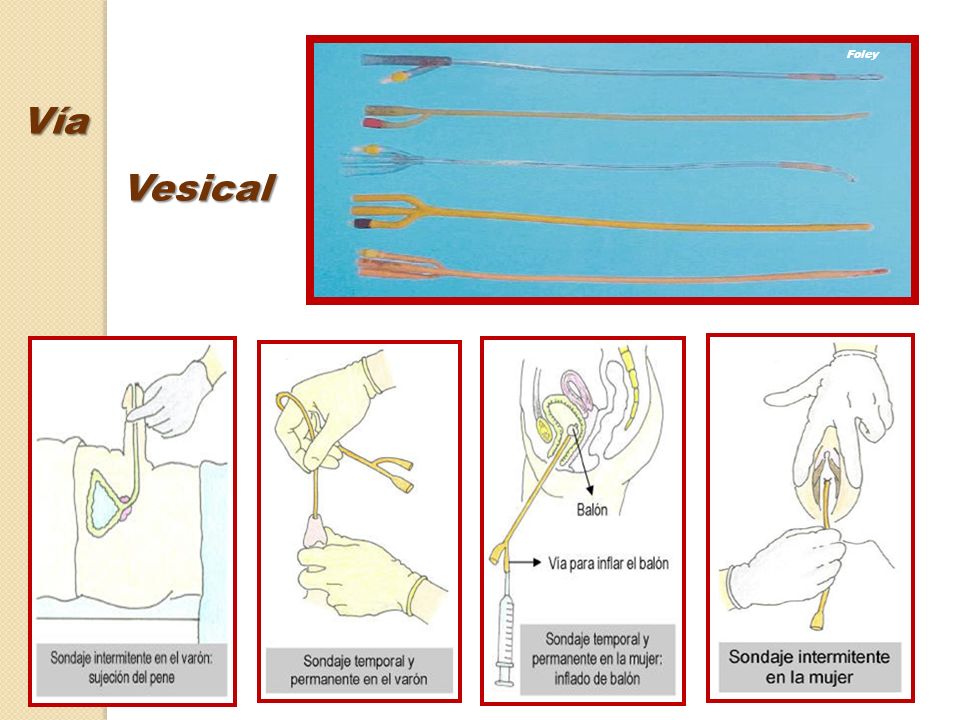 Vía

Vesical

Foley

Sondaje intermitente en el varón: sujeción del pene

Sondaje temporal y permanente en el varón

Balón

Vía para inflar el balón

Sondaje temporal y permanente en la mujer: inflado de balón

Sondaje intermitente en la mujer